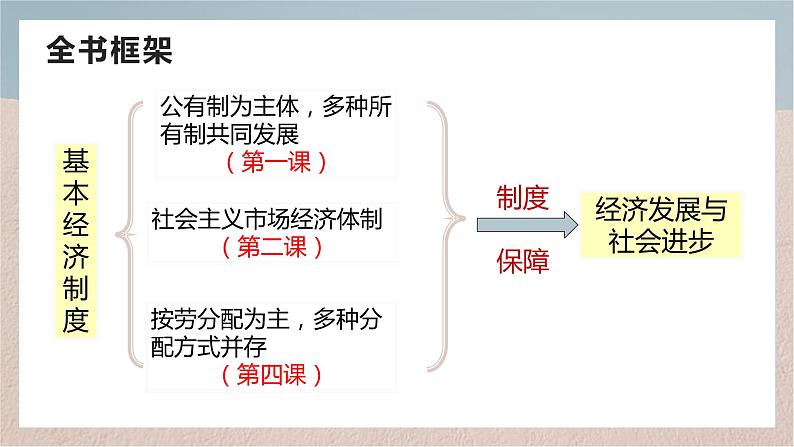 全书框架

基本经济制度

公有制为主体，多种所有制共同发展
（第一课）

社会主义市场经济体制
（第二课）

按劳分配为主，多种分配方式并存
（第四课）

制度
保障

经济发展与社会进步